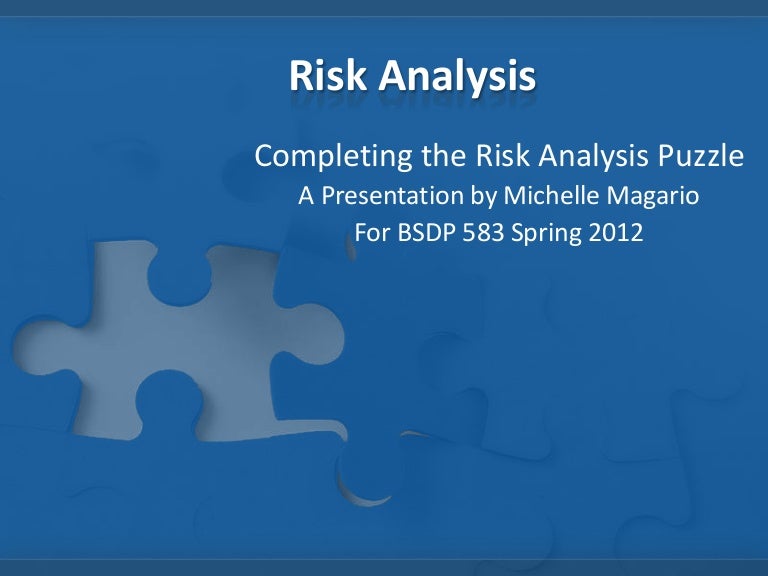 Risk Analysis

Completing the Risk Analysis Puzzle
A Presentation by Michelle Magario
For BSDP 583 Spring 2012